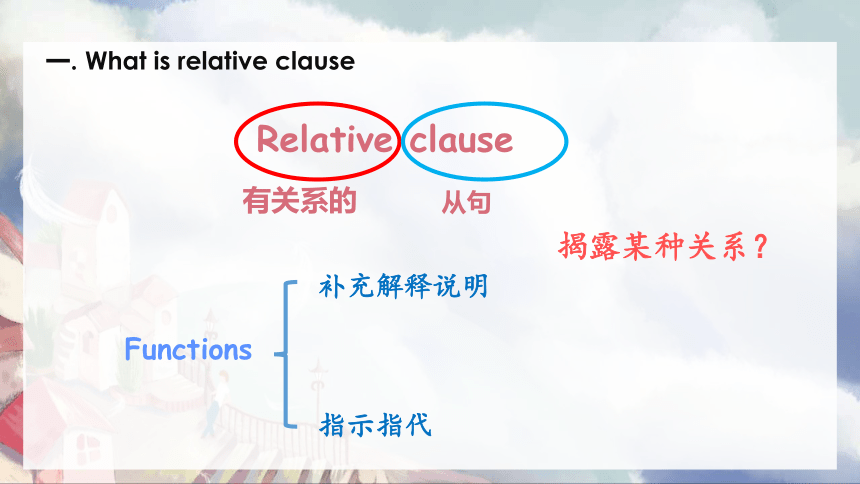 一. What is relative clause

Relative clause

有关系的 从句

揭露某种关系？

Functions

补充解释说明

指示指代